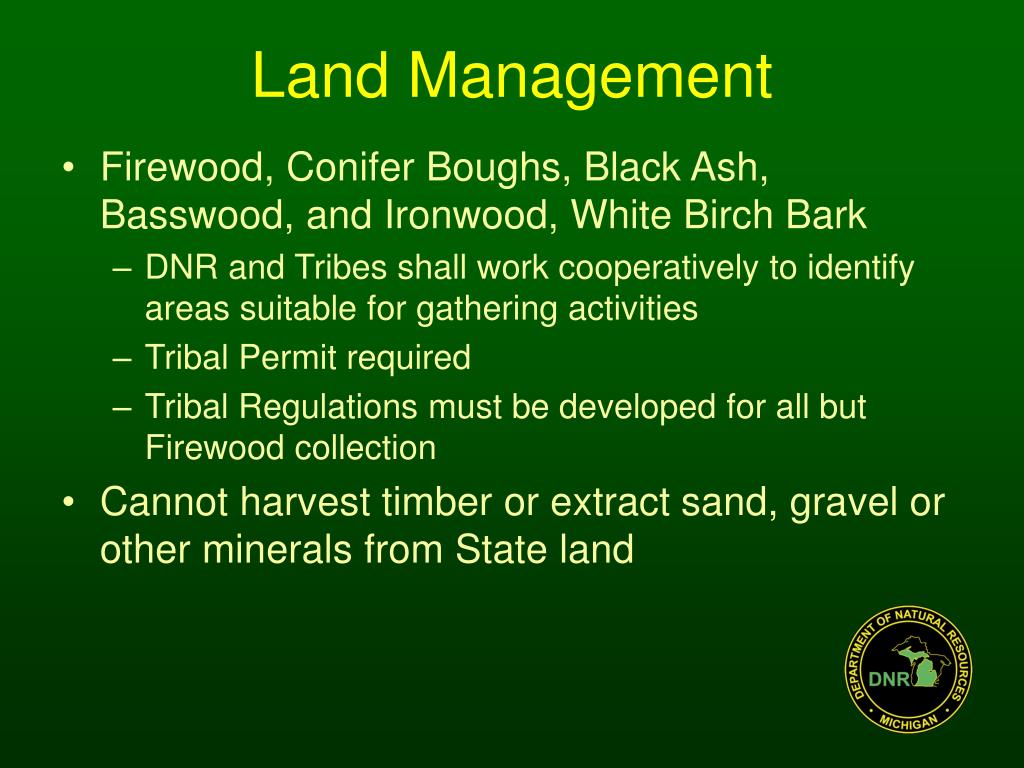 Land Management

• Firewood, Conifer Boughs, Black Ash, Basswood, and Ironwood, White Birch Bark
  – DNR and Tribes shall work cooperatively to identify areas suitable for gathering activities
  – Tribal Permit required
  – Tribal Regulations must be developed for all but Firewood collection
• Cannot harvest timber or extract sand, gravel or other minerals from State land

DEPARTMENT OF NATURAL RESOURCES
DNR
MICHIGAN